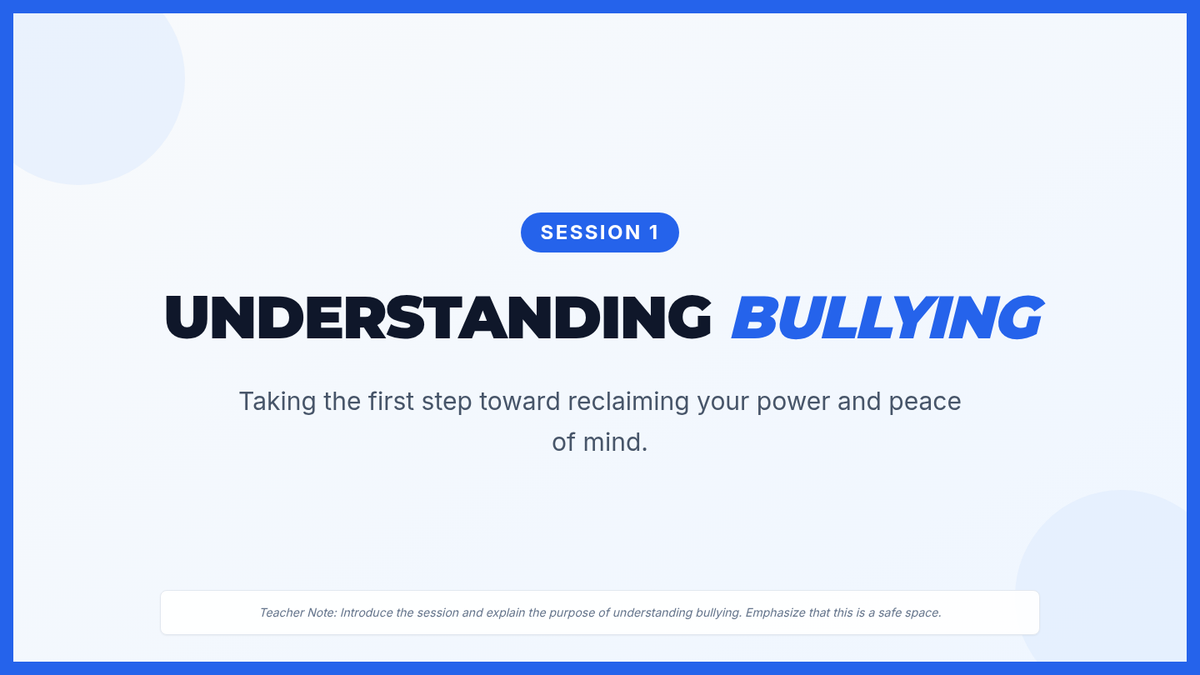 SESSION 1

UNDERSTANDING BULLYING

Taking the first step toward reclaiming your power and peace of mind.

Teacher Note: Introduce the session and explain the purpose of understanding bullying. Emphasize that this is a safe space.